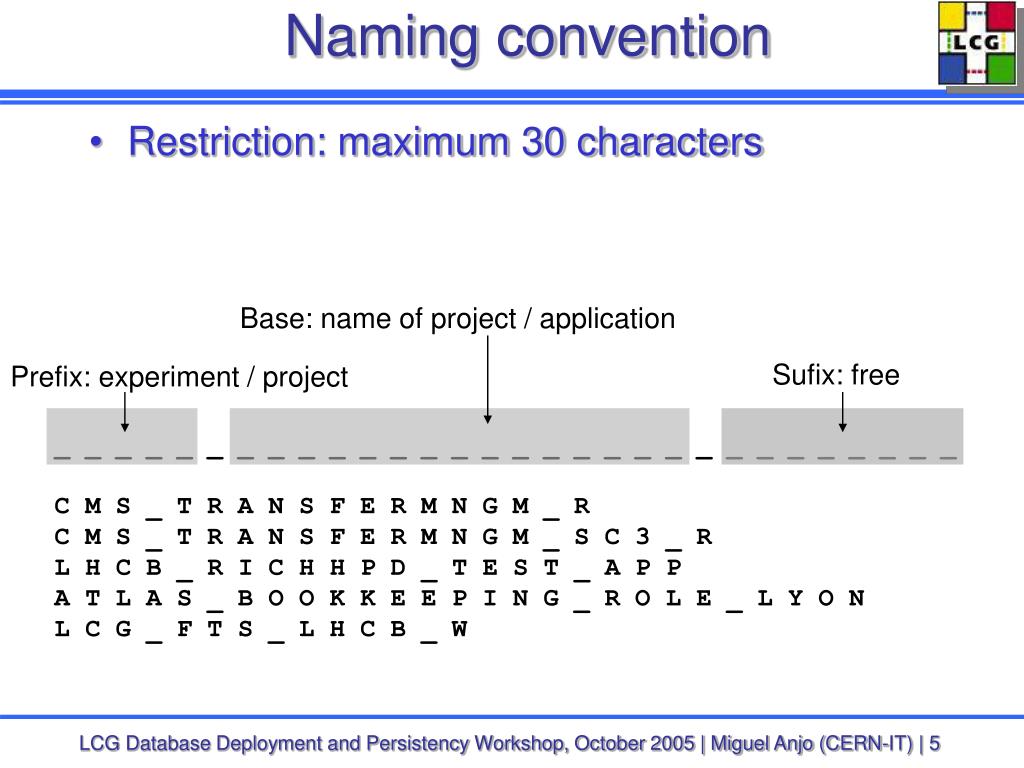 Naming convention

LCG

• Restriction: maximum 30 characters

Base: name of project / application

Prefix: experiment / project

Sufix: free

_ _ _ _ _ _ _ _ _ _ _ _ _ _ _ _ _ _ _ _ _ _ _ _ _ _ _ _ _ _

C M S _ T R A N S F E R M N G M _ R
C M S _ T R A N S F E R M N G M _ S C 3 _ R
L H C B _ R I C H H P D _ T E S T _ A P P
A T L A S _ B O O K K E E P I N G _ R O L E _ L Y O N
L C G _ F T S _ L H C B _ W

LCG Database Deployment and Persistency Workshop, October 2005 | Miguel Anjo (CERN-IT) | 5